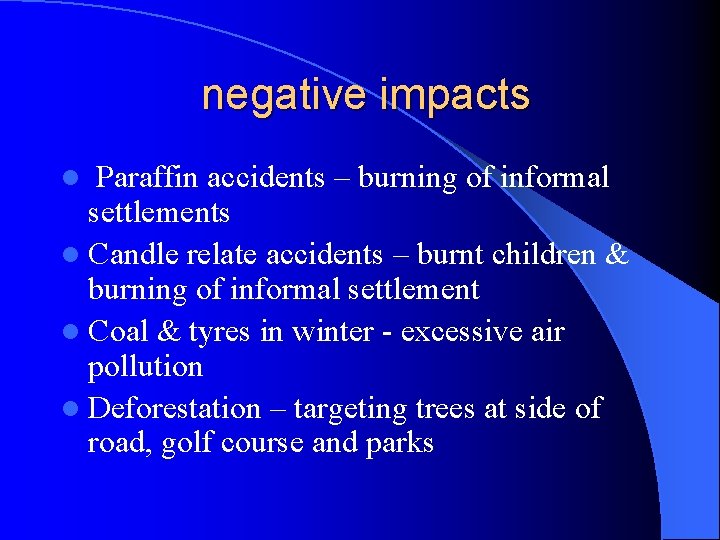 negative impacts

- Paraffin accidents – burning of informal settlements
- Candle relate accidents – burnt children & burning of informal settlement
- Coal & tyres in winter - excessive air pollution
- Deforestation – targeting trees at side of road, golf course and parks